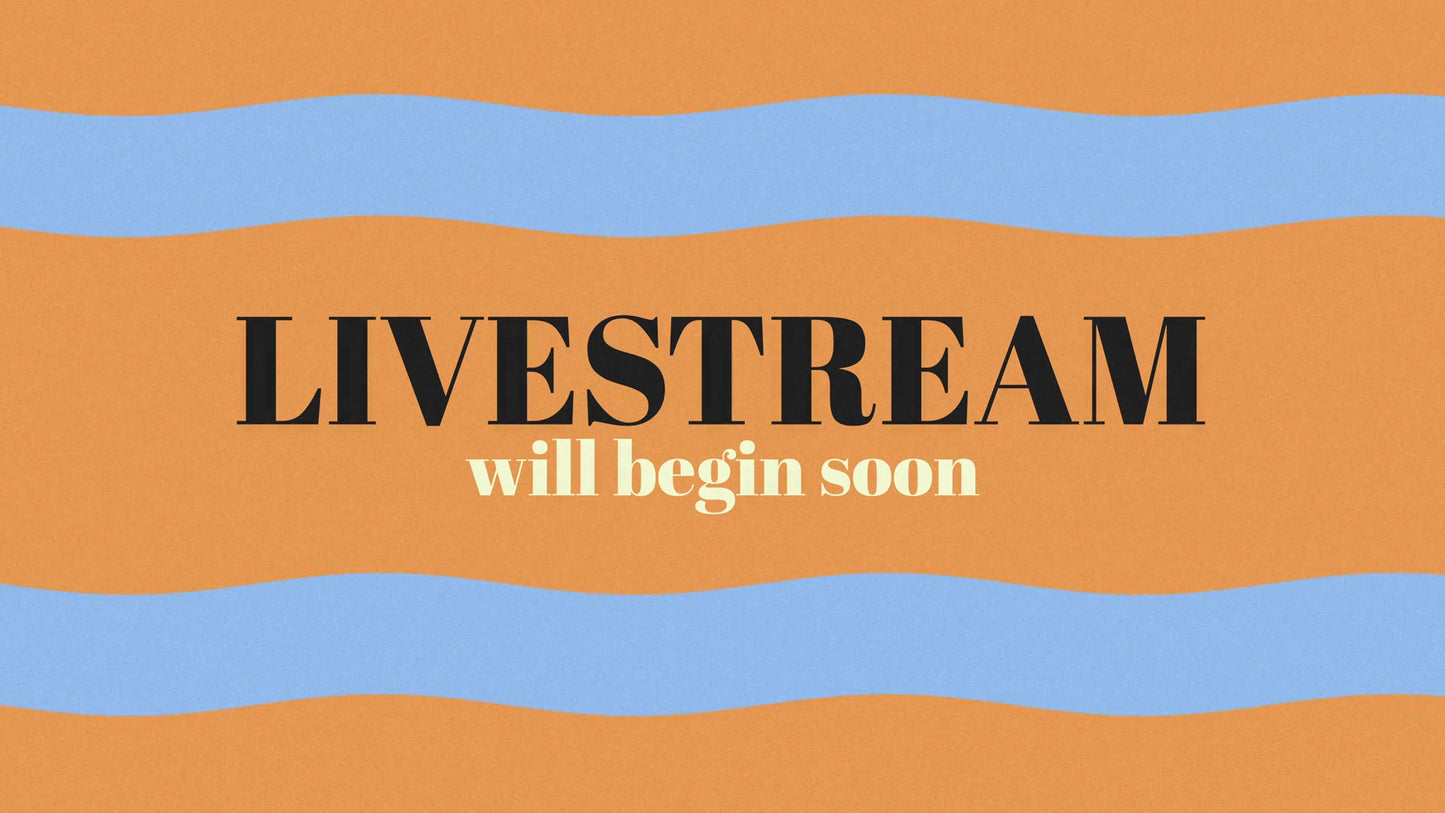 LIVESTREAM
will begin soon